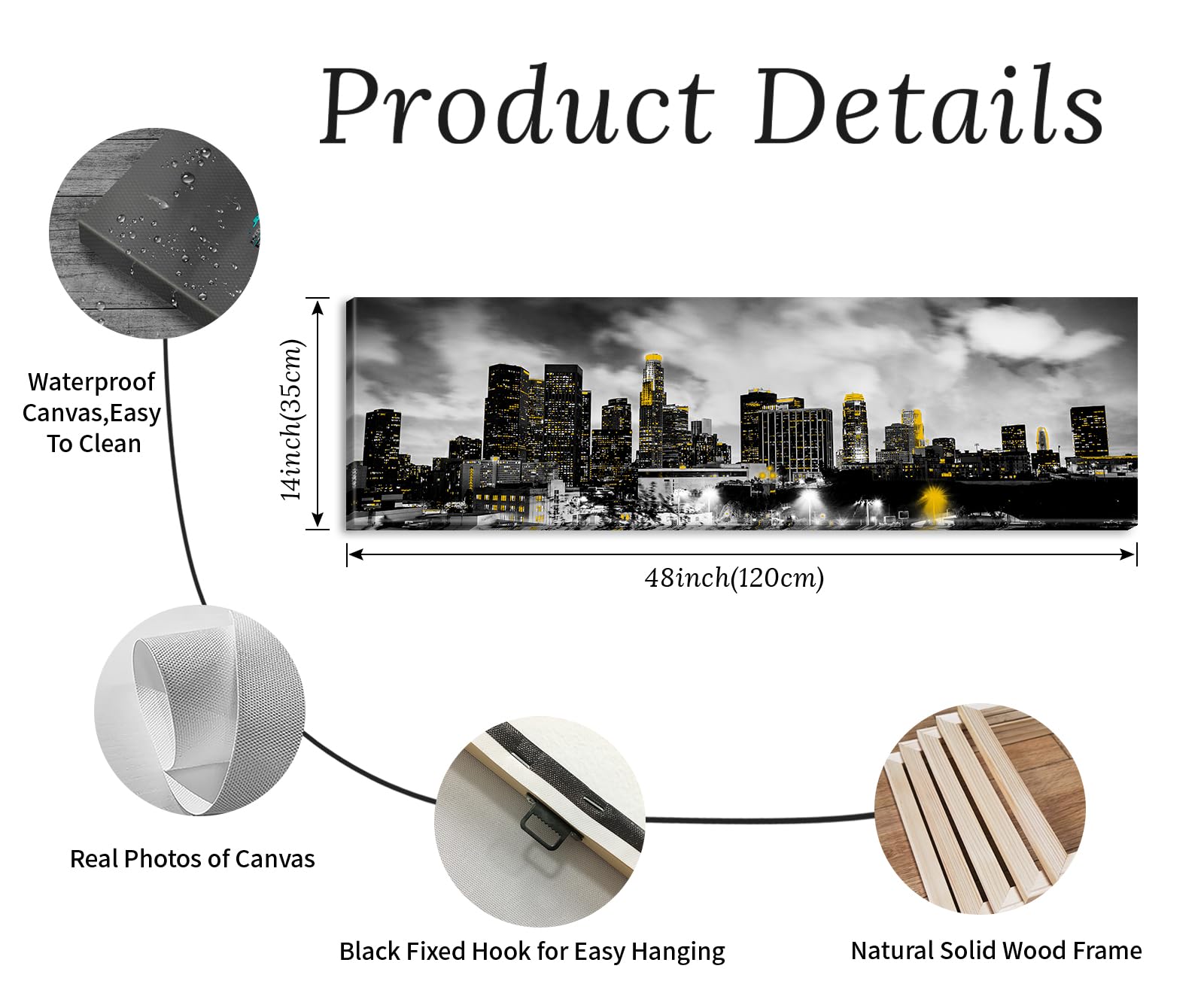 Product Details

Waterproof Canvas,Easy To Clean

14inch(35cm)

48inch(120cm)

Real Photos of Canvas

Black Fixed Hook for Easy Hanging

Natural Solid Wood Frame